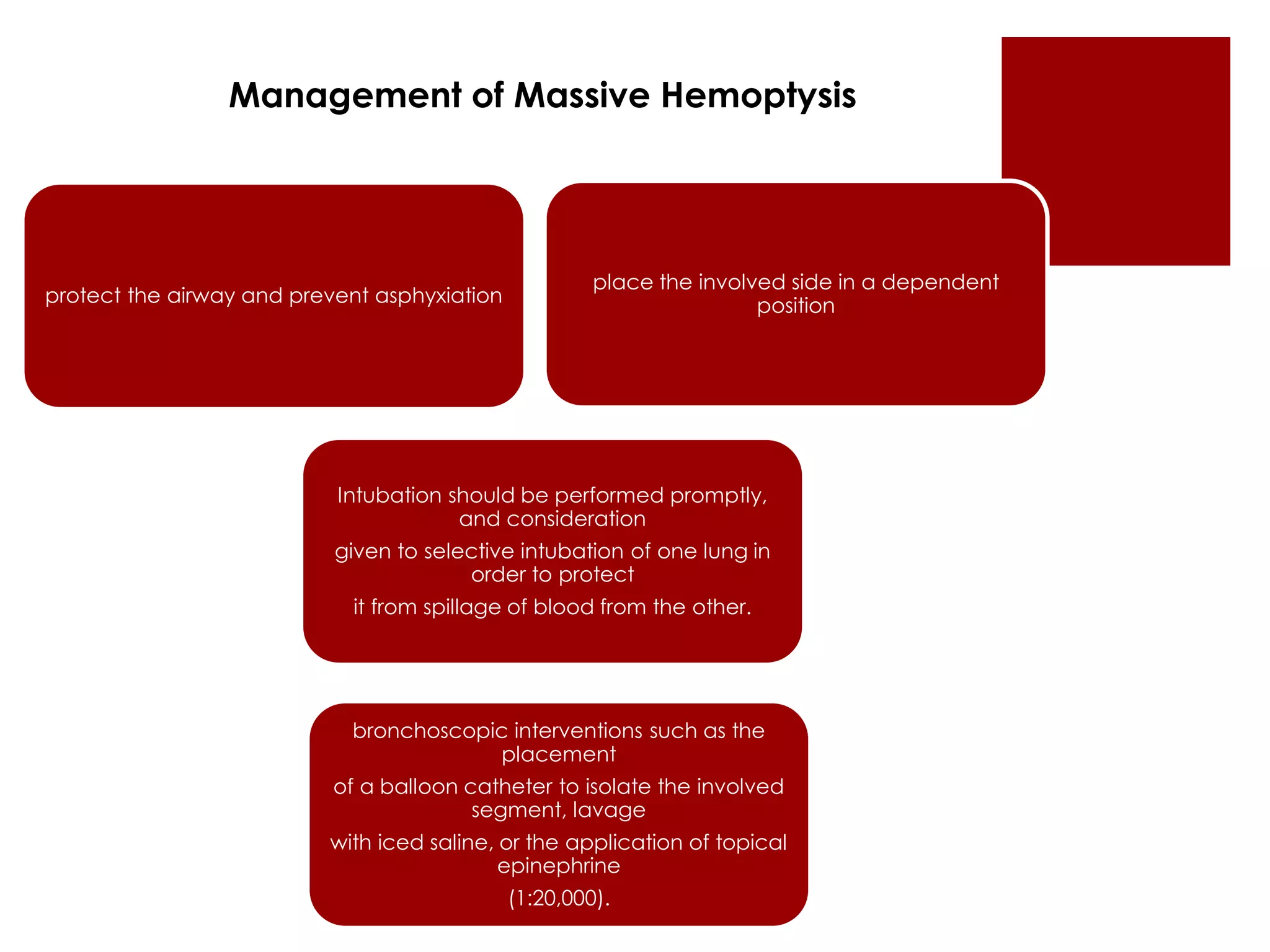 Management of Massive Hemoptysis

protect the airway and prevent asphyxiation

place the involved side in a dependent position

Intubation should be performed promptly, and consideration

given to selective intubation of one lung in order to protect

it from spillage of blood from the other.

bronchoscopic interventions such as the placement

of a balloon catheter to isolate the involved segment, lavage

with iced saline, or the application of topical epinephrine

(1:20,000).